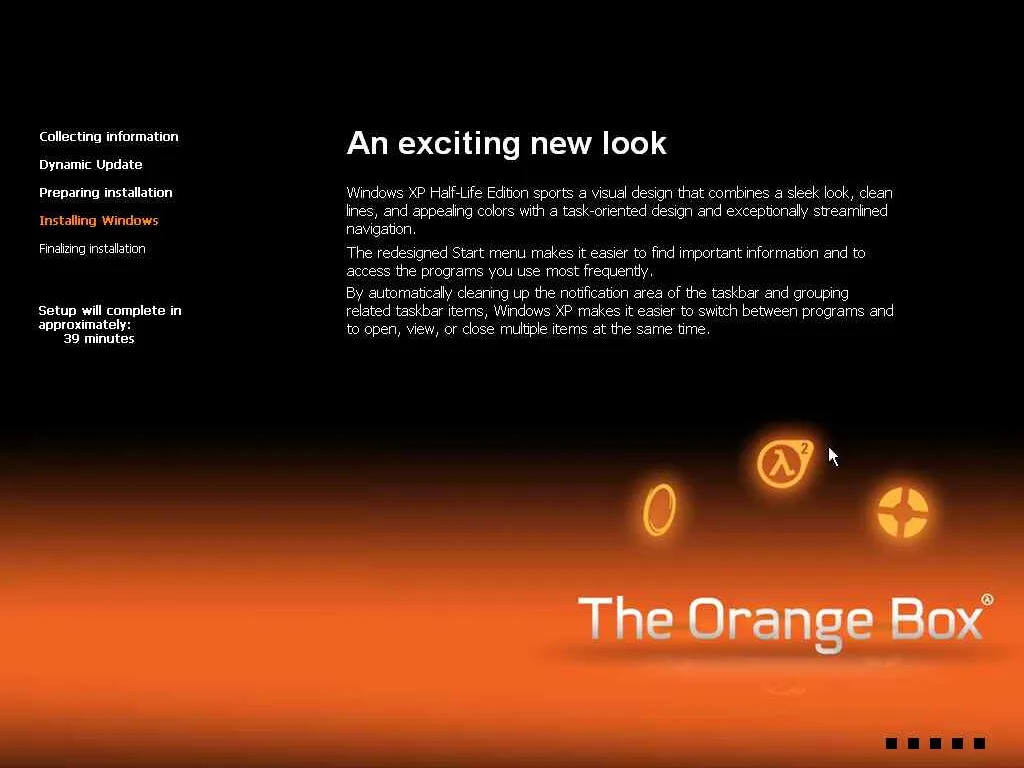 Collecting information

Dynamic Update

Preparing installation

Installing Windows

Finalizing installation

Setup will complete in approximately:
39 minutes

An exciting new look

Windows XP Half-Life Edition sports a visual design that combines a sleek look, clean lines, and appealing colors with a task-oriented design and exceptionally streamlined navigation.

The redesigned Start menu makes it easier to find important information and to access the programs you use most frequently.

By automatically cleaning up the notification area of the taskbar and grouping related taskbar items, Windows XP makes it easier to switch between programs and to open, view, or close multiple items at the same time.

$\lambda^2$

The Orange Box